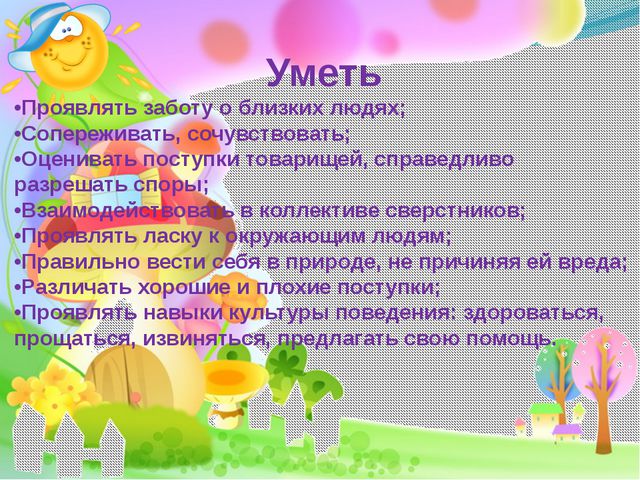 Уметь

•Проявлять заботу о близких людях;
•Сопереживать, сочувствовать;
•Оценивать поступки товарищей, справедливо разрешать споры;
•Взаимодействовать в коллективе сверстников;
•Проявлять ласку к окружающим людям;
•Правильно вести себя в природе, не причиняя ей вреда;
•Различать хорошие и плохие поступки;
•Проявлять навыки культуры поведения: здороваться, прощаться, извиняться, предлагать свою помощь.